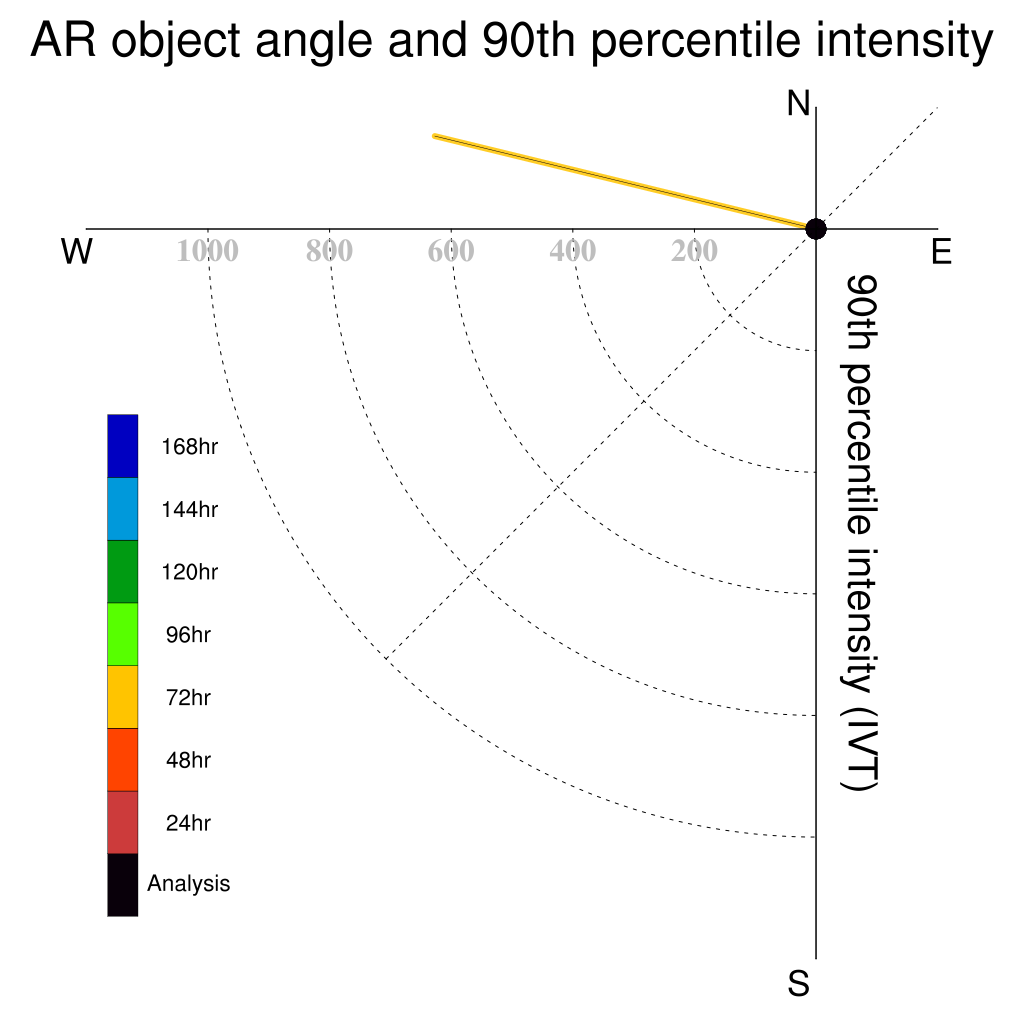 AR object angle and 90th percentile intensity

N

W

E

S

1000

800

600

400

200

90th percentile intensity (IVT)

168hr

144hr

120hr

96hr

72hr

48hr

24hr

Analysis